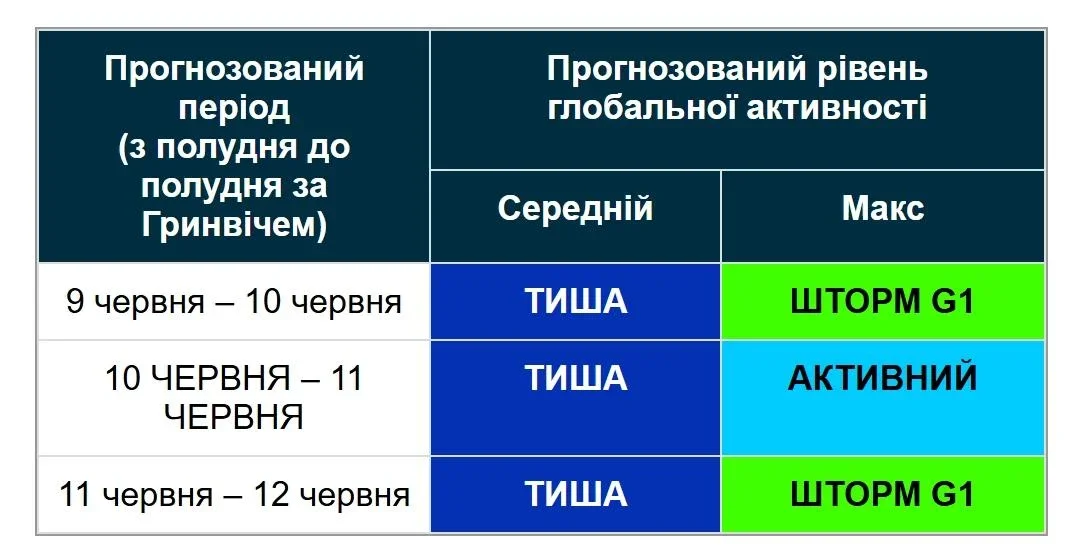 | Прогнозований період (з полудня до полудня за Гринвічем) | Прогнозований рівень глобальної активності | |
|---|---|---|
| | Середній | Макс |
| 9 червня – 10 червня | ТИША | ШТОРМ G1 |
| 10 ЧЕРВНЯ – 11 ЧЕРВНЯ | ТИША | АКТИВНИЙ |
| 11 червня – 12 червня | ТИША | ШТОРМ G1 |